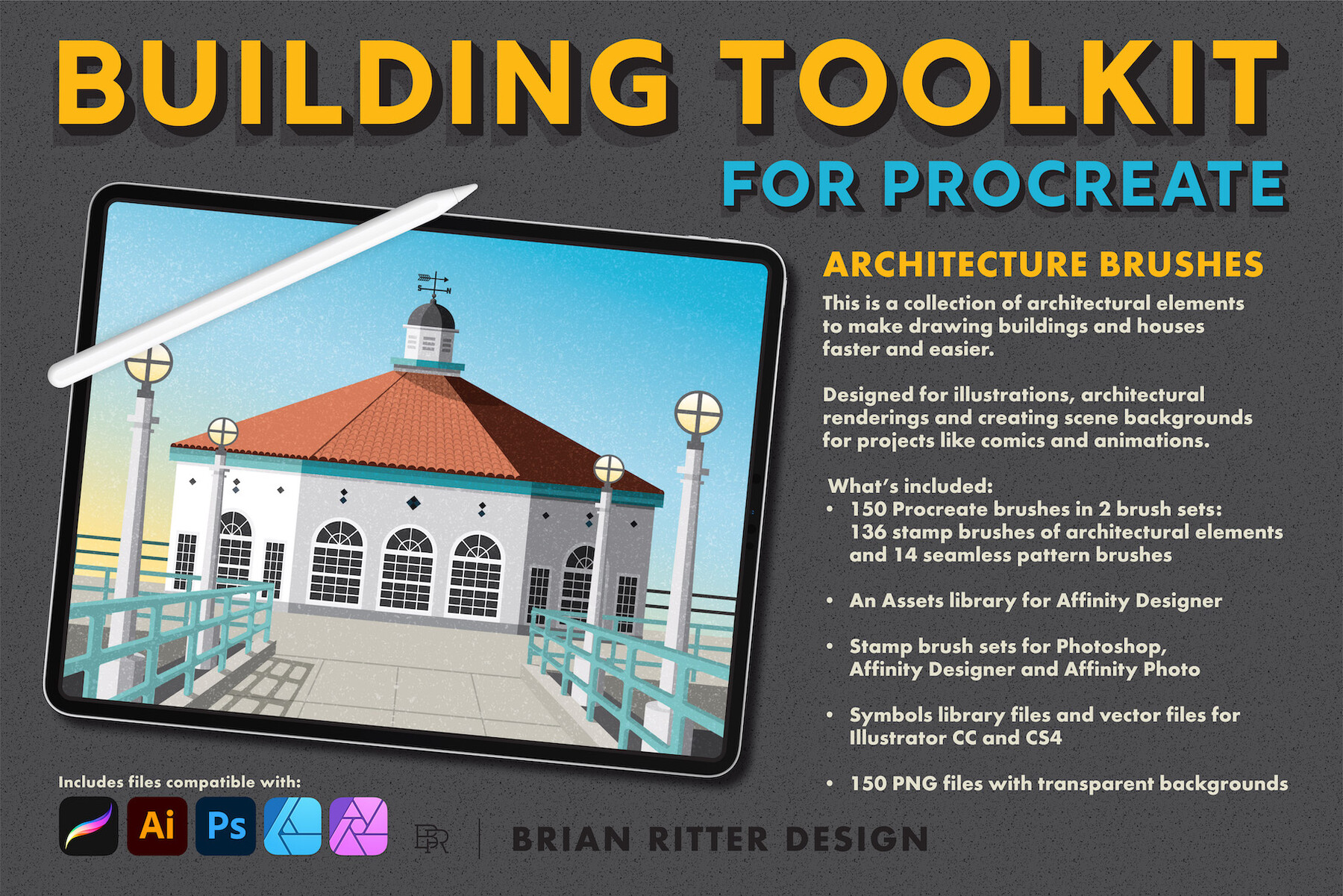 BUILDING TOOLKIT
FOR PROCREATE

ARCHITECTURE BRUSHES
This is a collection of architectural elements to make drawing buildings and houses faster and easier.

Designed for illustrations, architectural renderings and creating scene backgrounds for projects like comics and animations.

What's included:
• 150 Procreate brushes in 2 brush sets: 136 stamp brushes of architectural elements and 14 seamless pattern brushes

• An Assets library for Affinity Designer

• Stamp brush sets for Photoshop, Affinity Designer and Affinity Photo

• Symbols library files and vector files for Illustrator CC and CS4

• 150 PNG files with transparent backgrounds

Includes files compatible with:
Ai Ps

BR BRIAN RITTER DESIGN